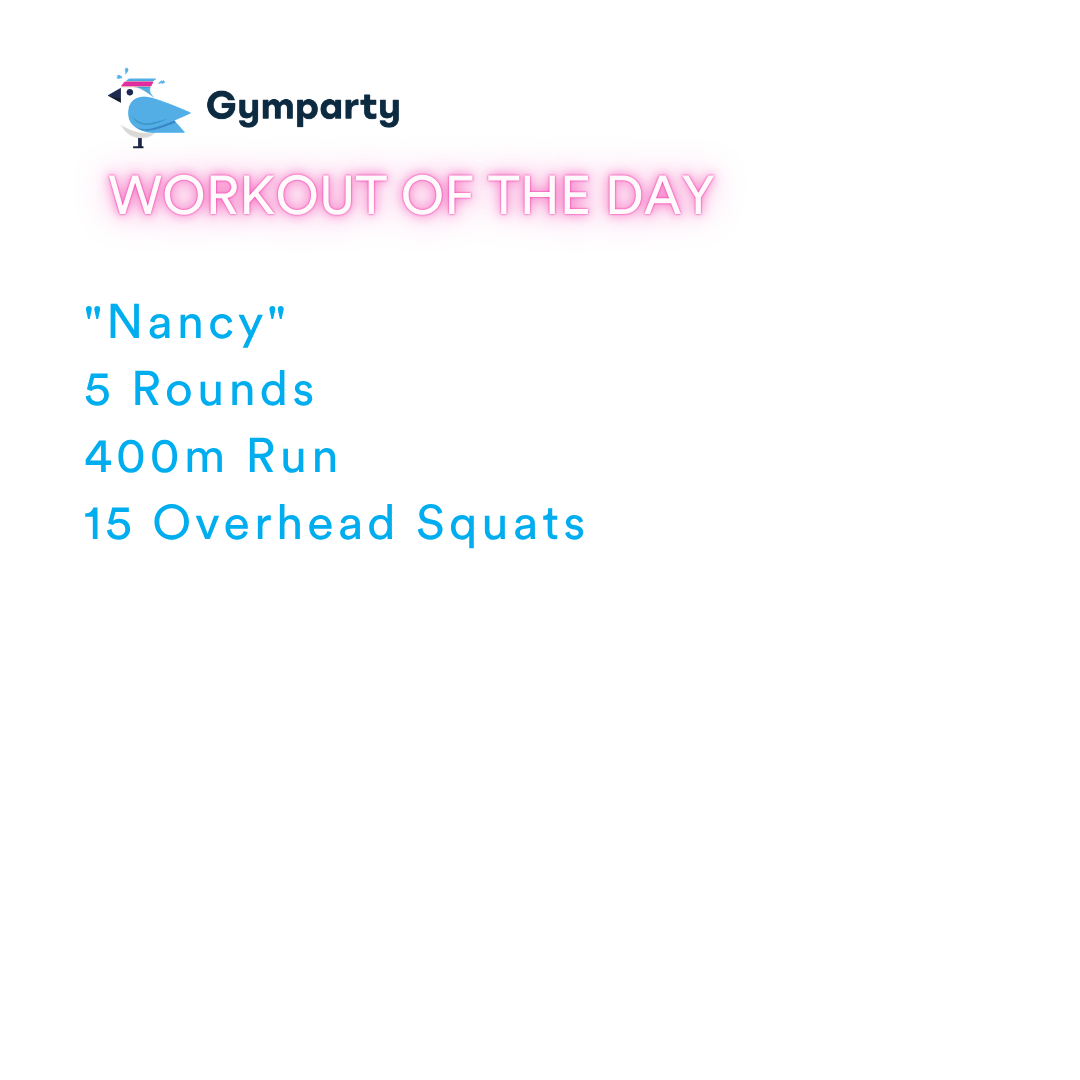 Gymparty

WORKOUT OF THE DAY

"Nancy"
5 Rounds
400m Run
15 Overhead Squats